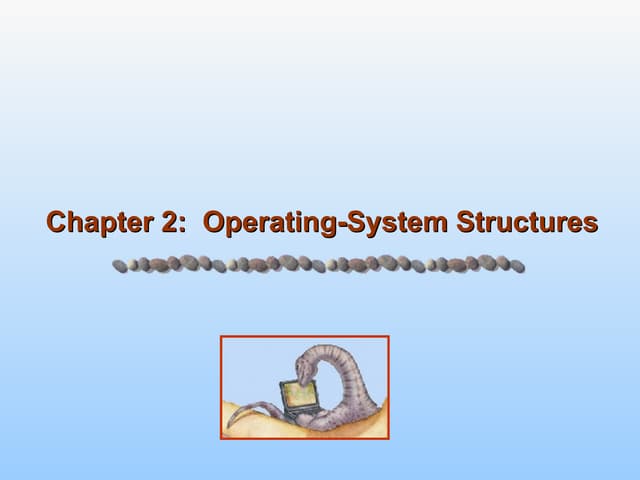 Chapter 2:  Operating-System Structures